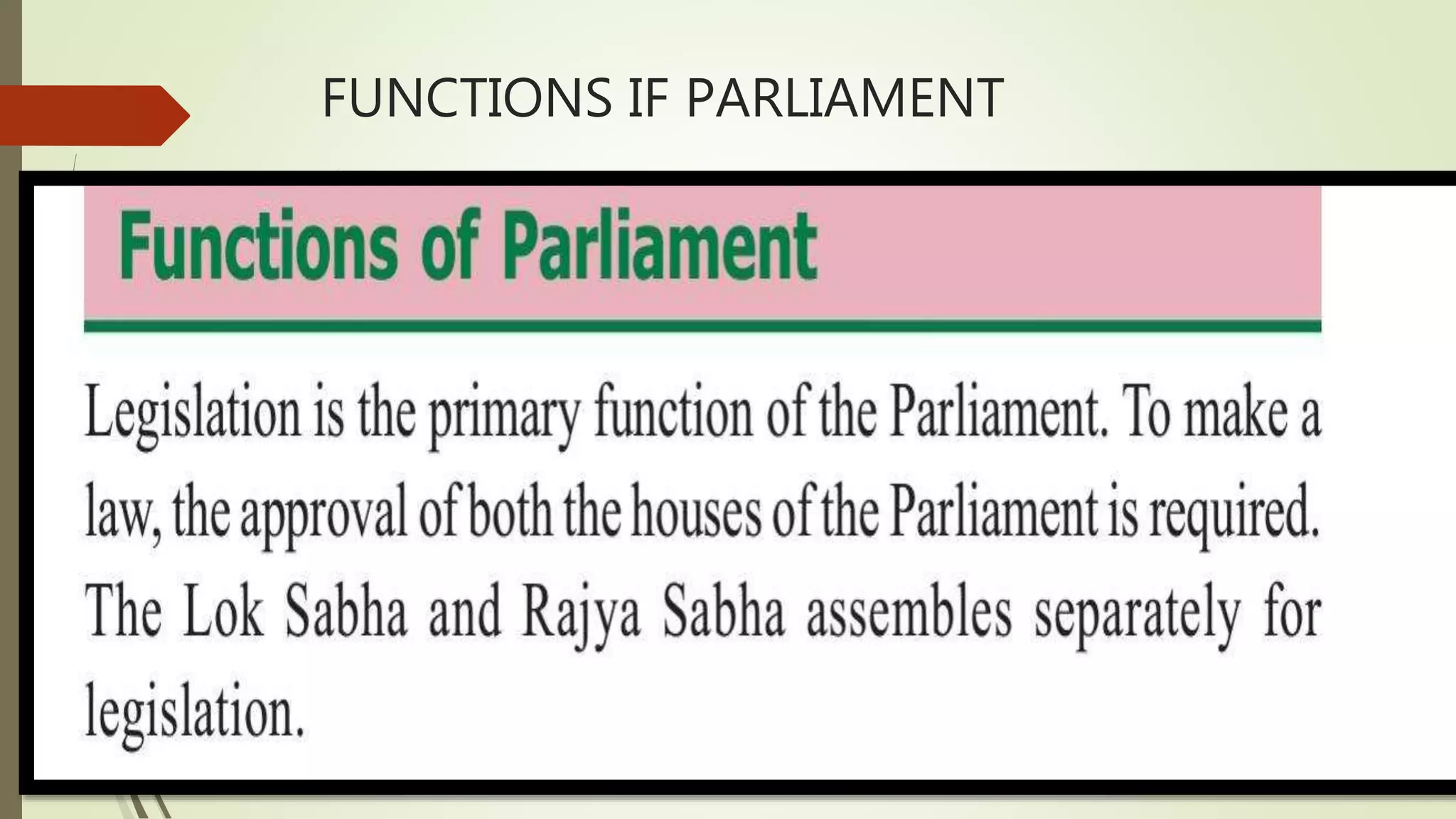 FUNCTIONS IF PARLIAMENT

Functions of Parliament

Legislation is the primary function of the Parliament. To make a law, the approval of both the houses of the Parliament is required. The Lok Sabha and Rajya Sabha assembles separately for legislation.